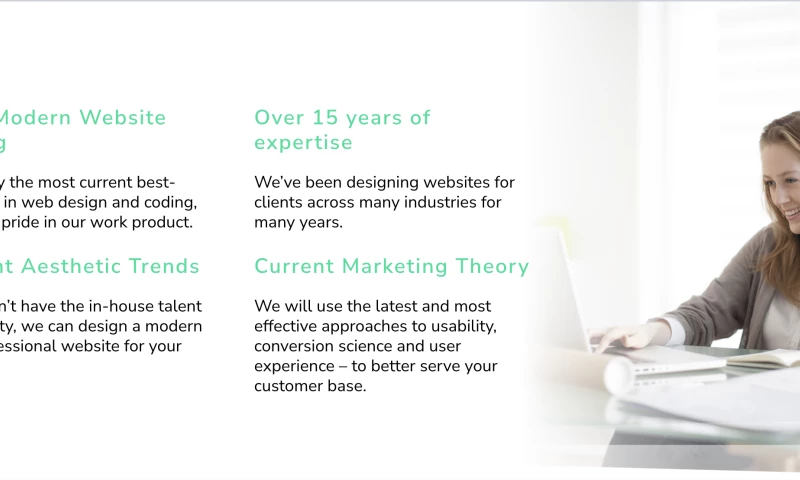 Modern Website g

y the most current best- in web design and coding, pride in our work product.

nt Aesthetic Trends

n't have the in-house talent ty, we can design a modern essional website for your

Over 15 years of expertise

We've been designing websites for clients across many industries for many years.

Current Marketing Theory

We will use the latest and most effective approaches to usability, conversion science and user experience – to better serve your customer base.